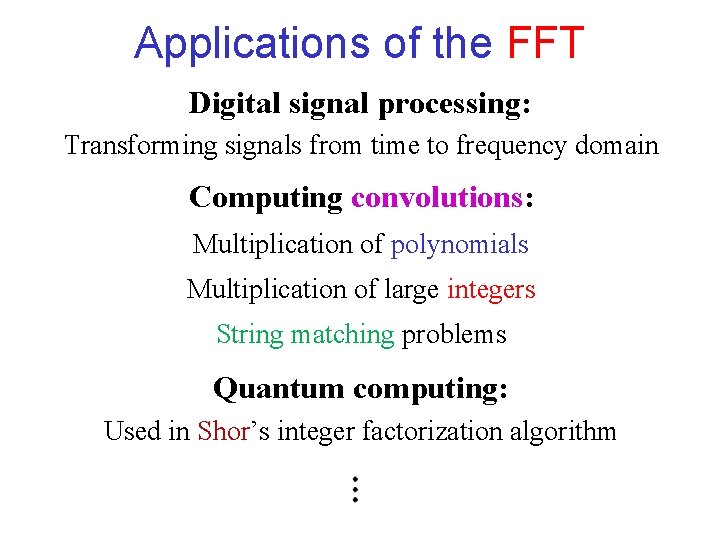 Applications of the FFT

Digital signal processing:

Transforming signals from time to frequency domain

Computing convolutions:

Multiplication of polynomials

Multiplication of large integers

String matching problems

Quantum computing:

Used in Shor's integer factorization algorithm

⋮